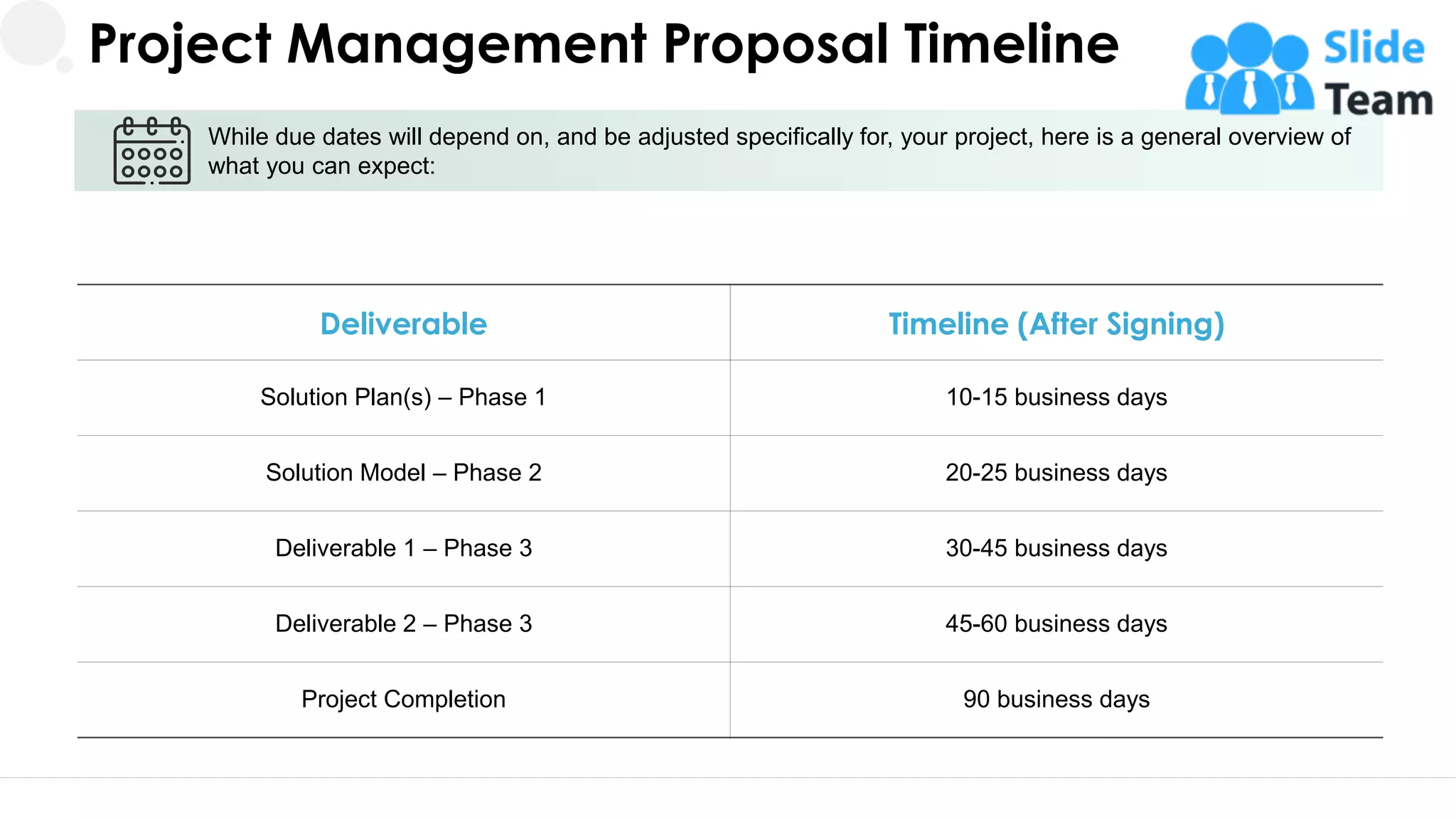 Project Management Proposal Timeline

Slide Team

While due dates will depend on, and be adjusted specifically for, your project, here is a general overview of what you can expect:

| Deliverable | Timeline (After Signing) |
|---|---|
| Solution Plan(s) – Phase 1 | 10-15 business days |
| Solution Model – Phase 2 | 20-25 business days |
| Deliverable 1 – Phase 3 | 30-45 business days |
| Deliverable 2 – Phase 3 | 45-60 business days |
| Project Completion | 90 business days |